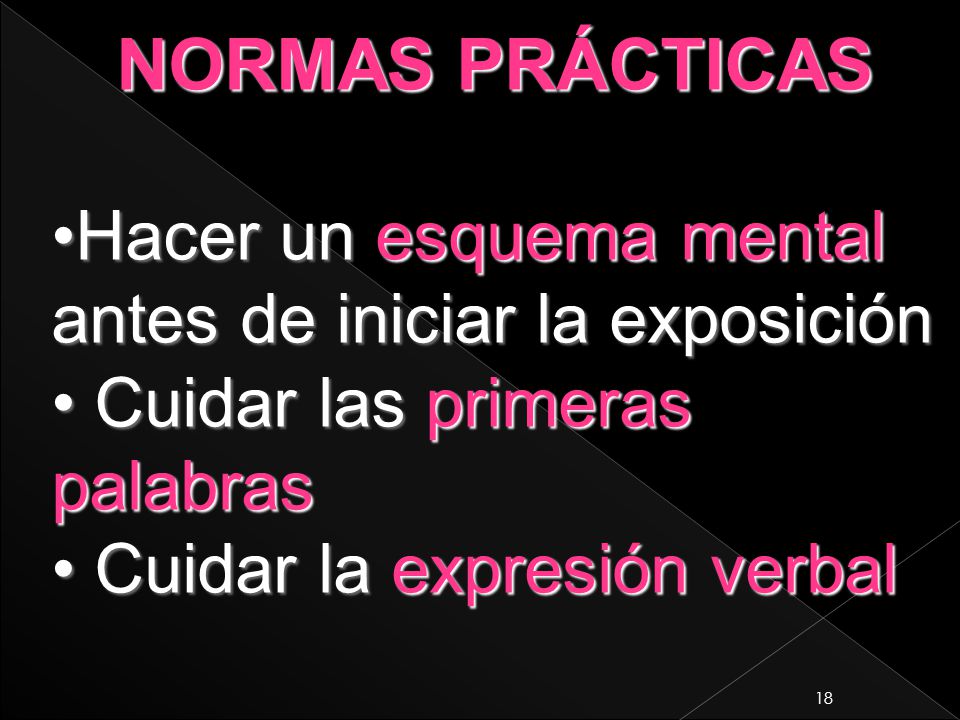 NORMAS PRÁCTICAS

•Hacer un esquema mental antes de iniciar la exposición
• Cuidar las primeras palabras
• Cuidar la expresión verbal

18